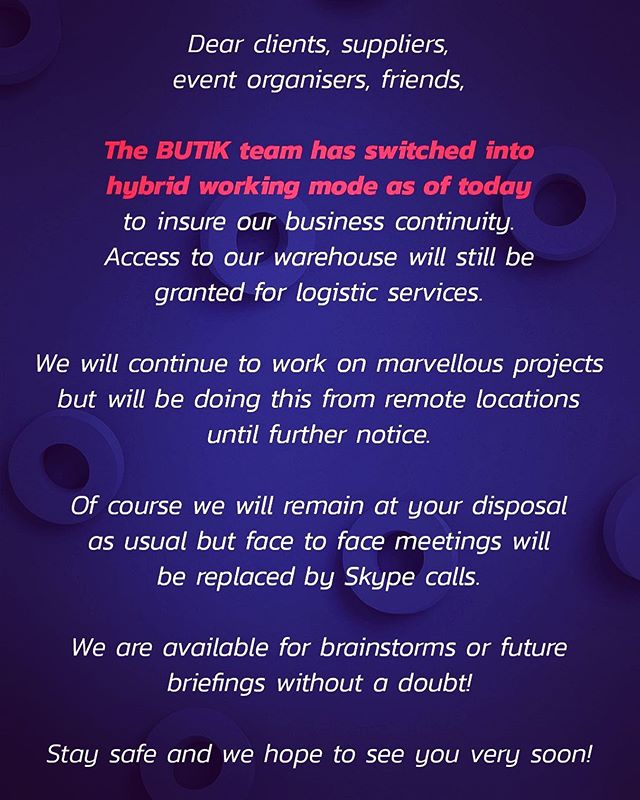 Dear clients, suppliers, event organisers, friends,

The BUTIK team has switched into hybrid working mode as of today to insure our business continuity. Access to our warehouse will still be granted for logistic services.

We will continue to work on marvellous projects but will be doing this from remote locations until further notice.

Of course we will remain at your disposal as usual but face to face meetings will be replaced by Skype calls.

We are available for brainstorms or future briefings without a doubt!

Stay safe and we hope to see you very soon!